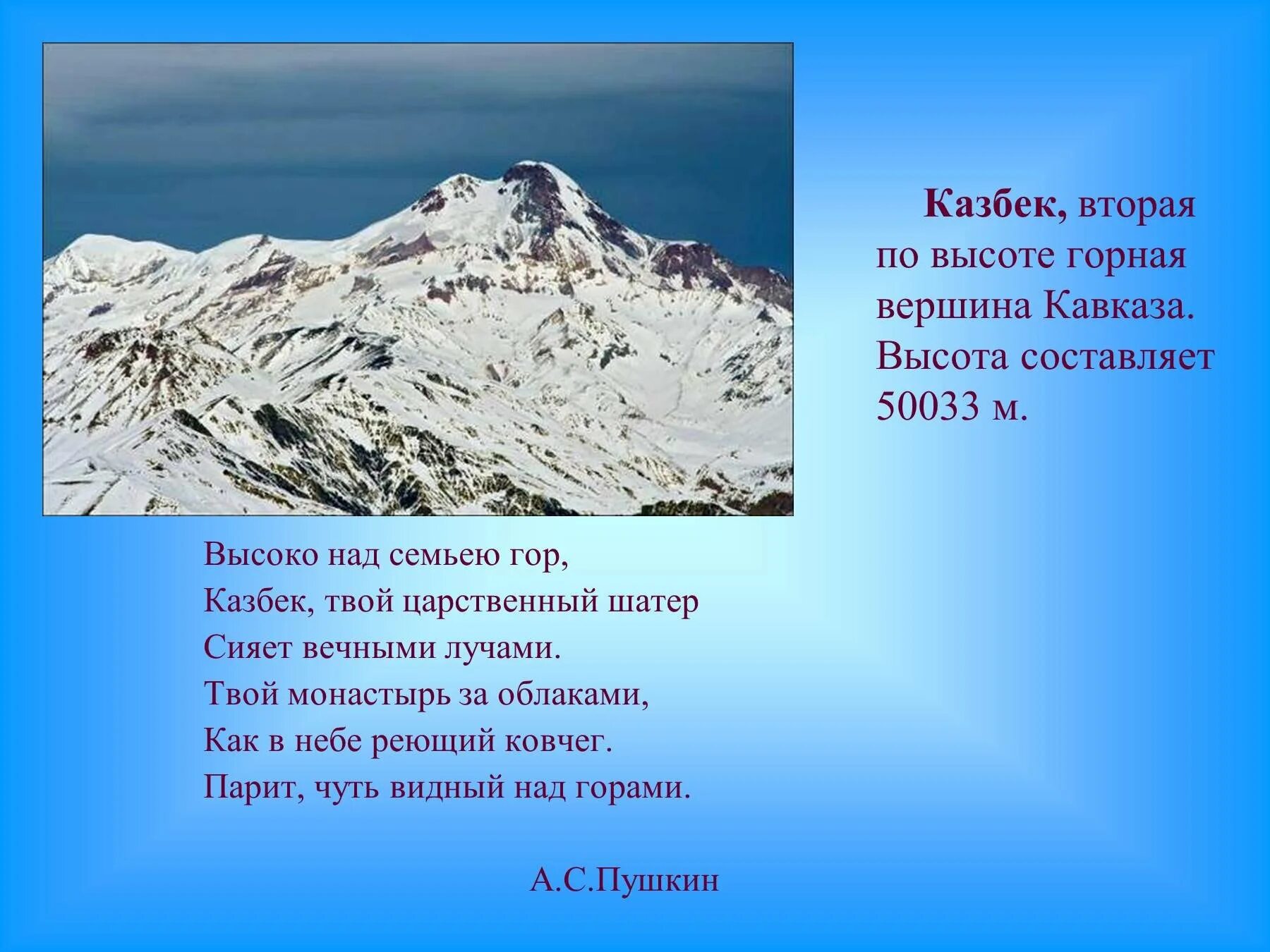 Казбек, вторая по высоте горная вершина Кавказа. Высота составляет 50033 м.

Высоко над семьею гор,
Казбек, твой царственный шатер
Сияет вечными лучами.
Твой монастырь за облаками,
Как в небе реющий ковчег.
Парит, чуть видный над горами.

А.С.Пушкин